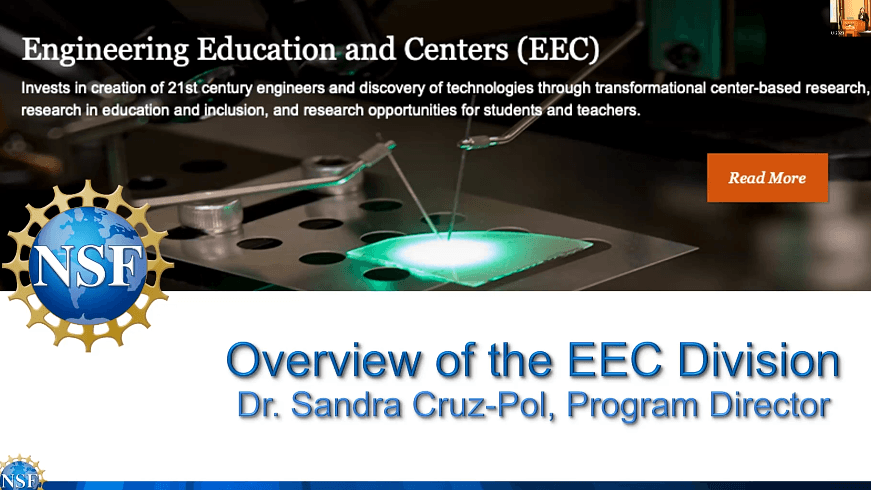 Engineering Education and Centers (EEC)

Invests in creation of 21st century engineers and discovery of technologies through transformational center-based research, research in education and inclusion, and research opportunities for students and teachers.

Read More

NSF

Overview of the EEC Division
Dr. Sandra Cruz-Pol, Program Director

NSF